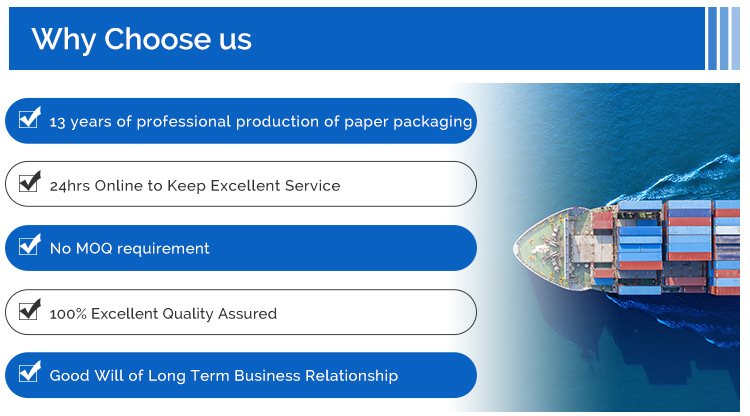 Why Choose us

13 years of professional production of paper packaging

24hrs Online to Keep Excellent Service

No MOQ requirement

100% Excellent Quality Assured

Good Will of Long Term Business Relationship